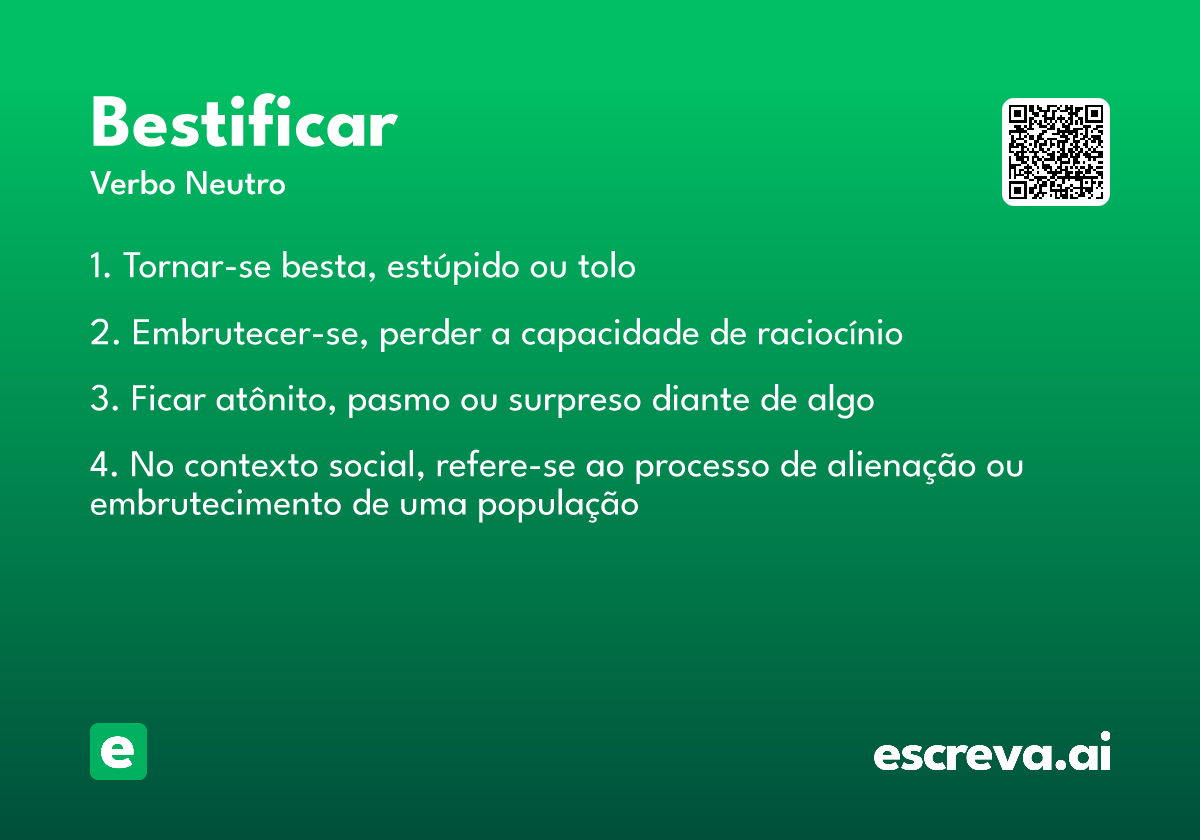 Bestificar
Verbo Neutro

1. Tornar-se besta, estúpido ou tolo

2. Embrutecer-se, perder a capacidade de raciocínio

3. Ficar atônito, pasmo ou surpreso diante de algo

4. No contexto social, refere-se ao processo de alienação ou embrutecimento de uma população

e

escreva.ai